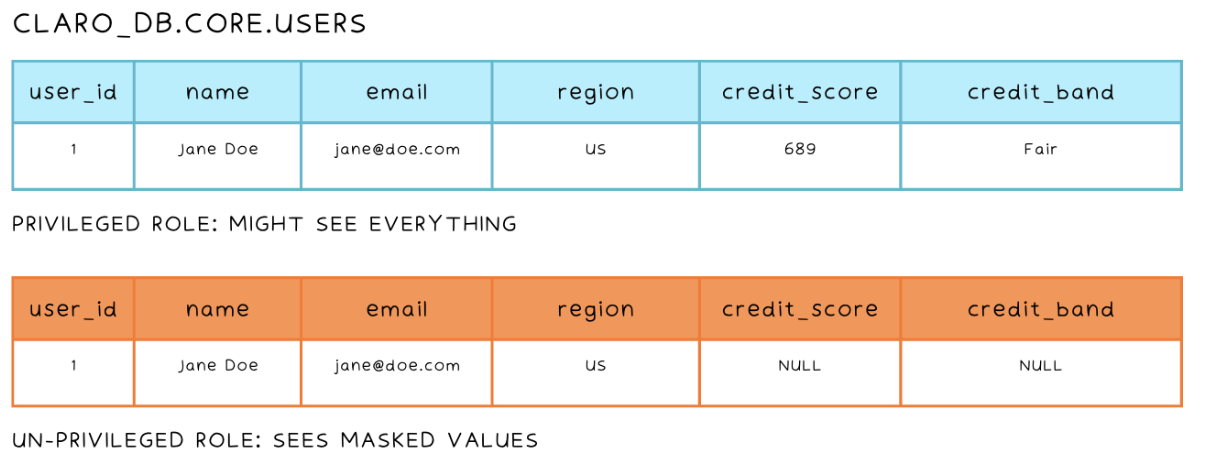 CLARO_DB.CORE.USERS

| user_id | name | email | region | credit_score | credit_band |
|---|---|---|---|---|---|
| 1 | Jane Doe | jane@doe.com | US | 689 | Fair |

PRIVILEGED ROLE: MIGHT SEE EVERYTHING

| user_id | name | email | region | credit_score | credit_band |
|---|---|---|---|---|---|
| 1 | Jane Doe | jane@doe.com | US | NULL | NULL |

UN-PRIVILEGED ROLE: SEES MASKED VALUES